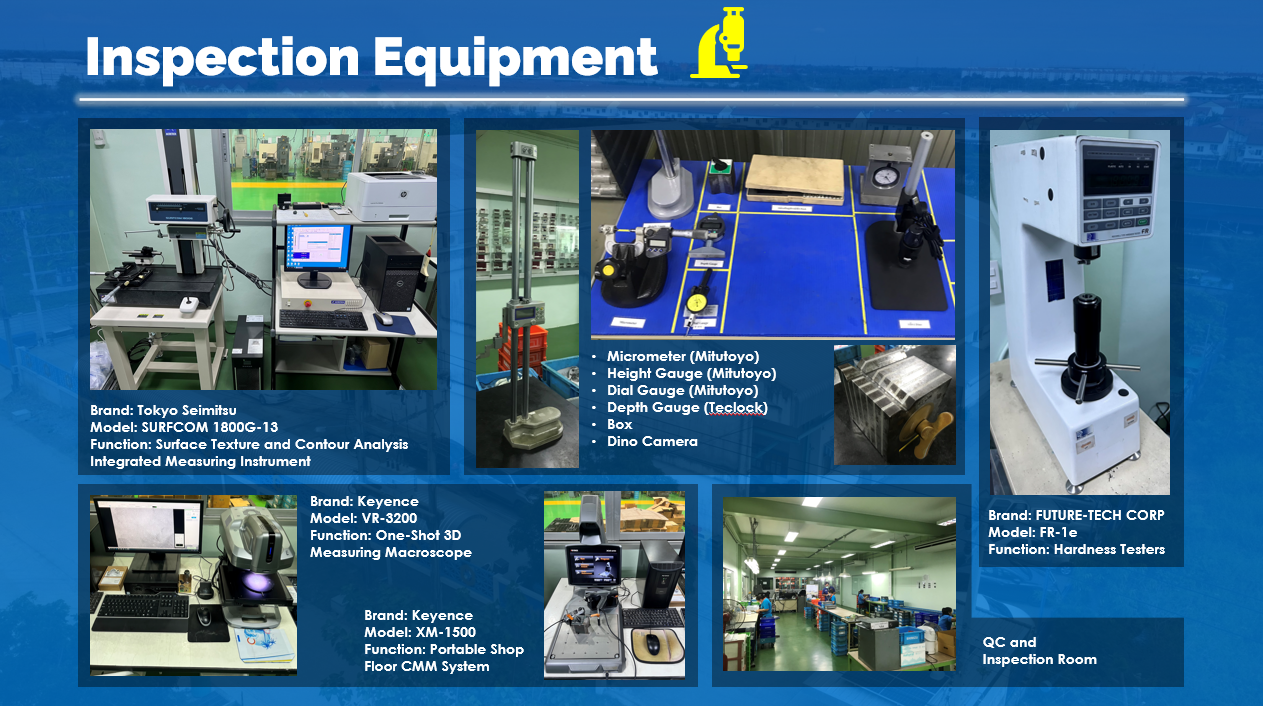 Inspection Equipment

Brand: Tokyo Seimitsu
Model: SURFCOM 1800G-13
Function: Surface Texture and Contour Analysis Integrated Measuring Instrument

- Micrometer (Mitutoyo)
- Height Gauge (Mitutoyo)
- Dial Gauge (Mitutoyo)
- Depth Gauge (Teclock)
- Box
- Dino Camera

Brand: FUTURE-TECH CORP
Model: FR-1e
Function: Hardness Testers

Brand: Keyence
Model: VR-3200
Function: One-Shot 3D Measuring Macroscope

Brand: Keyence
Model: XM-1500
Function: Portable Shop Floor CMM System

QC and
Inspection Room